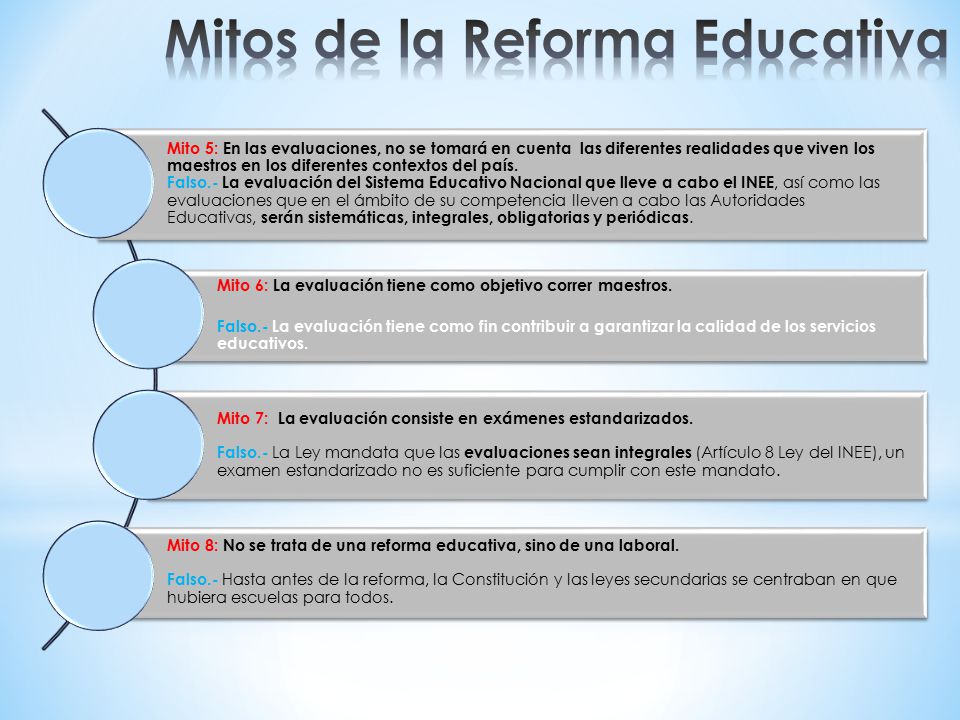 Mitos de la Reforma Educativa

Mito 5: En las evaluaciones, no se tomará en cuenta las diferentes realidades que viven los maestros en los diferentes contextos del país.
Falso.- La evaluación del Sistema Educativo Nacional que lleve a cabo el INEE, así como las evaluaciones que en el ámbito de su competencia lleven a cabo las Autoridades Educativas, serán sistemáticas, integrales, obligatorias y periódicas.

Mito 6: La evaluación tiene como objetivo correr maestros.

Falso.- La evaluación tiene como fin contribuir a garantizar la calidad de los servicios educativos.

Mito 7: La evaluación consiste en exámenes estandarizados.

Falso.- La Ley mandata que las evaluaciones sean integrales (Artículo 8 Ley del INEE), un examen estandarizado no es suficiente para cumplir con este mandato.

Mito 8: No se trata de una reforma educativa, sino de una laboral.

Falso.- Hasta antes de la reforma, la Constitución y las leyes secundarias se centraban en que hubiera escuelas para todos.